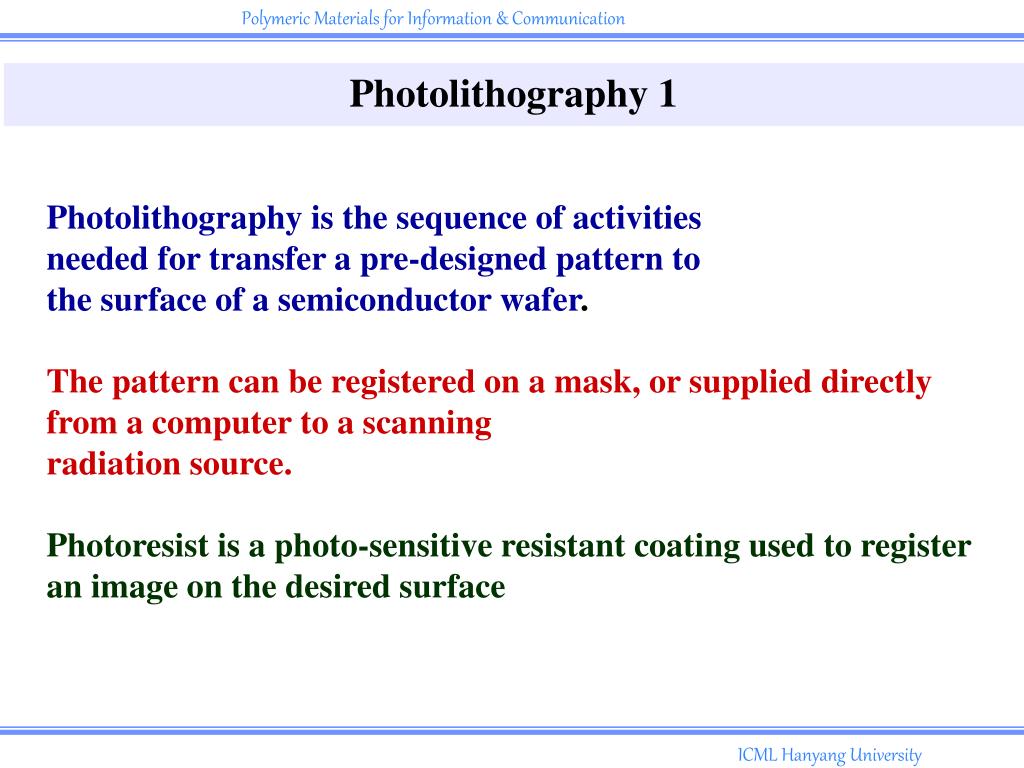 Polymeric Materials for Information & Communication

Photolithography 1

Photolithography is the sequence of activities needed for transfer a pre-designed pattern to the surface of a semiconductor wafer.

The pattern can be registered on a mask, or supplied directly from a computer to a scanning radiation source.

Photoresist is a photo-sensitive resistant coating used to register an image on the desired surface

ICML Hanyang University